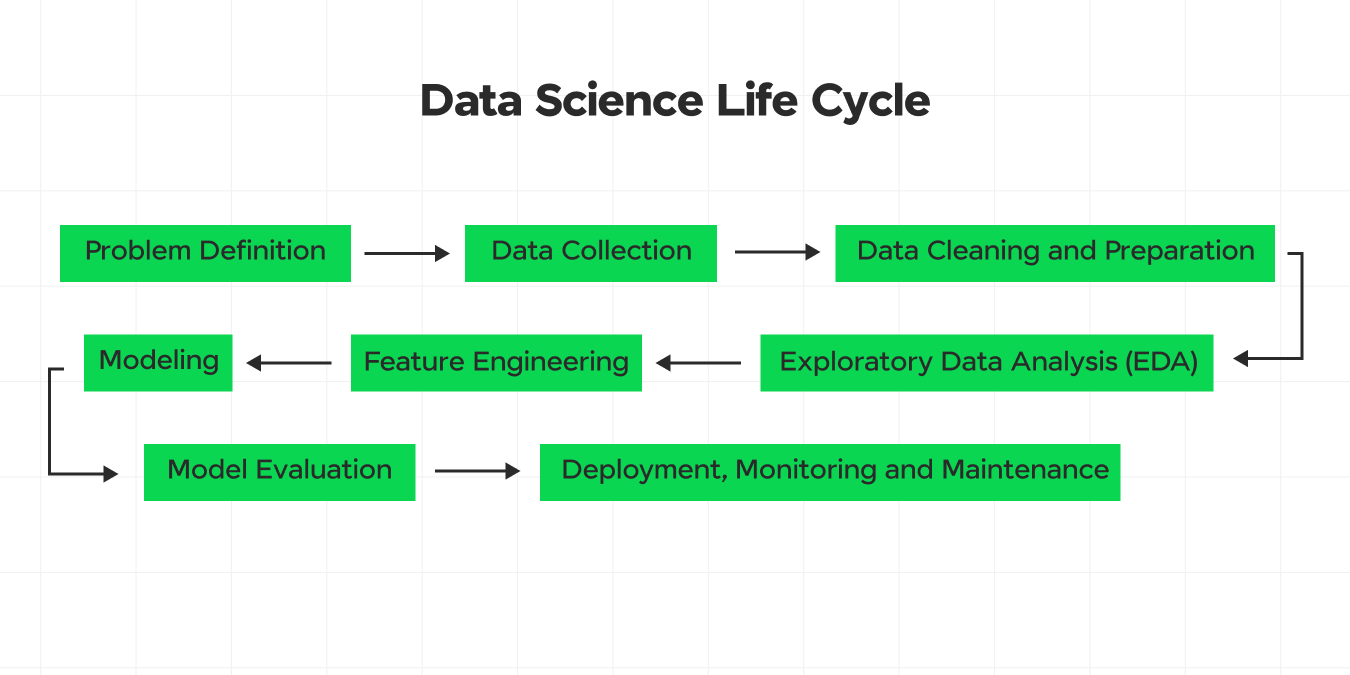 Data Science Life Cycle

Problem Definition

Data Collection

Data Cleaning and Preparation

Exploratory Data Analysis (EDA)

Feature Engineering

Modeling

Model Evaluation

Deployment, Monitoring and Maintenance